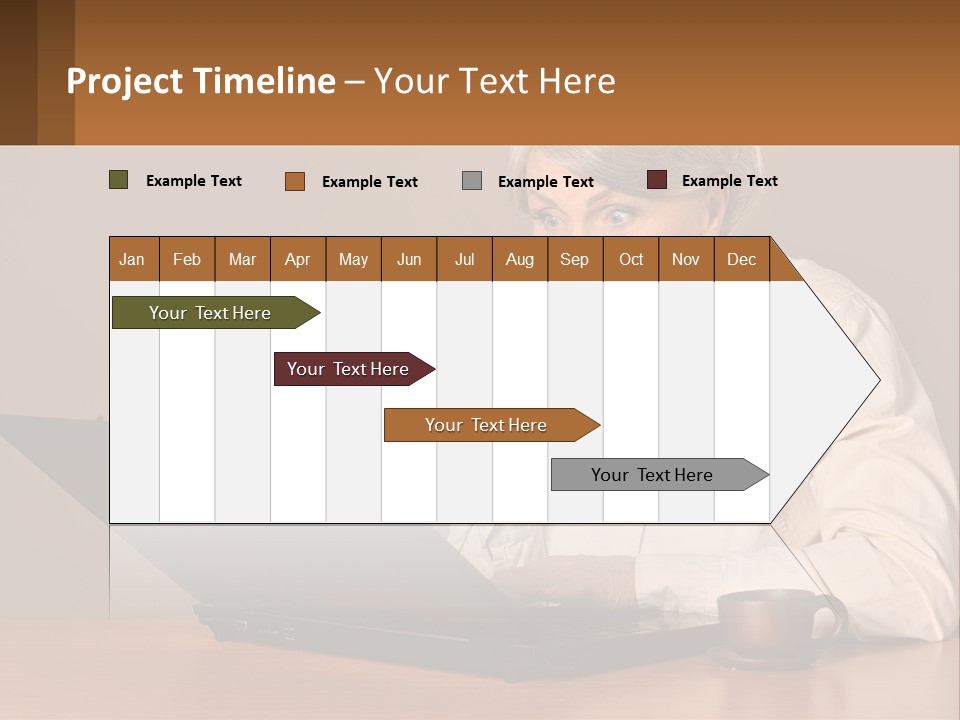 Project Timeline – Your Text Here

Example Text
Example Text
Example Text
Example Text

| Jan | Feb | Mar | Apr | May | Jun | Jul | Aug | Sep | Oct | Nov | Dec |
|---|---|---|---|---|---|---|---|---|---|---|---|

Your Text Here

Your Text Here

Your Text Here

Your Text Here